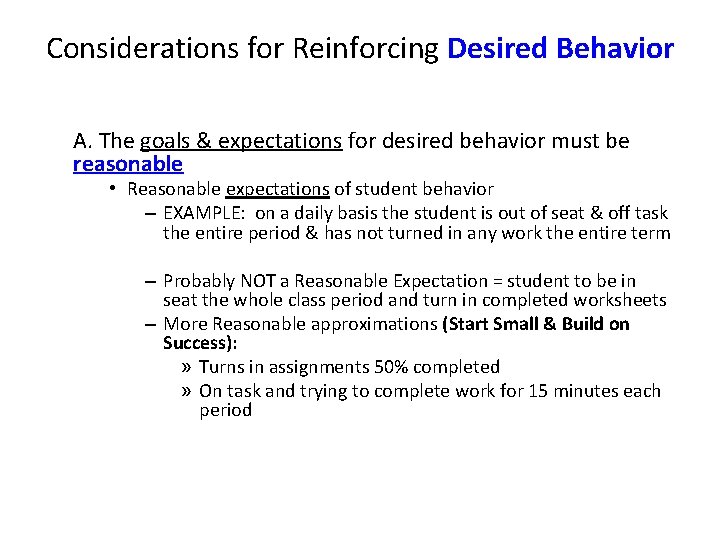 Considerations for Reinforcing Desired Behavior

A. The goals & expectations for desired behavior must be reasonable

• Reasonable expectations of student behavior

– EXAMPLE: on a daily basis the student is out of seat & off task the entire period & has not turned in any work the entire term

– Probably NOT a Reasonable Expectation = student to be in seat the whole class period and turn in completed worksheets

– More Reasonable approximations (Start Small & Build on Success):

» Turns in assignments 50% completed

» On task and trying to complete work for 15 minutes each period